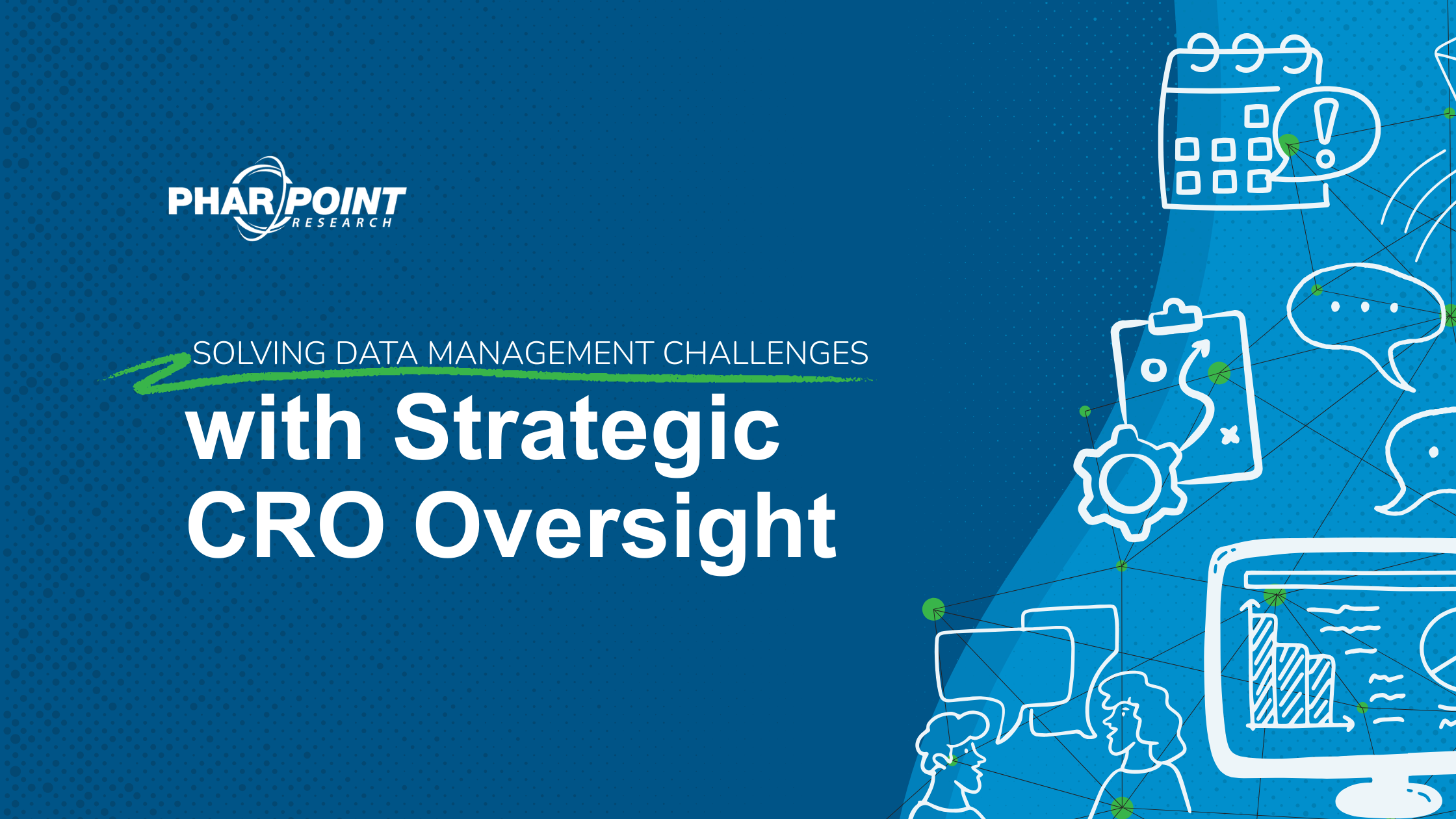 PHARPOINT RESEARCH

SOLVING DATA MANAGEMENT CHALLENGES
with Strategic CRO Oversight